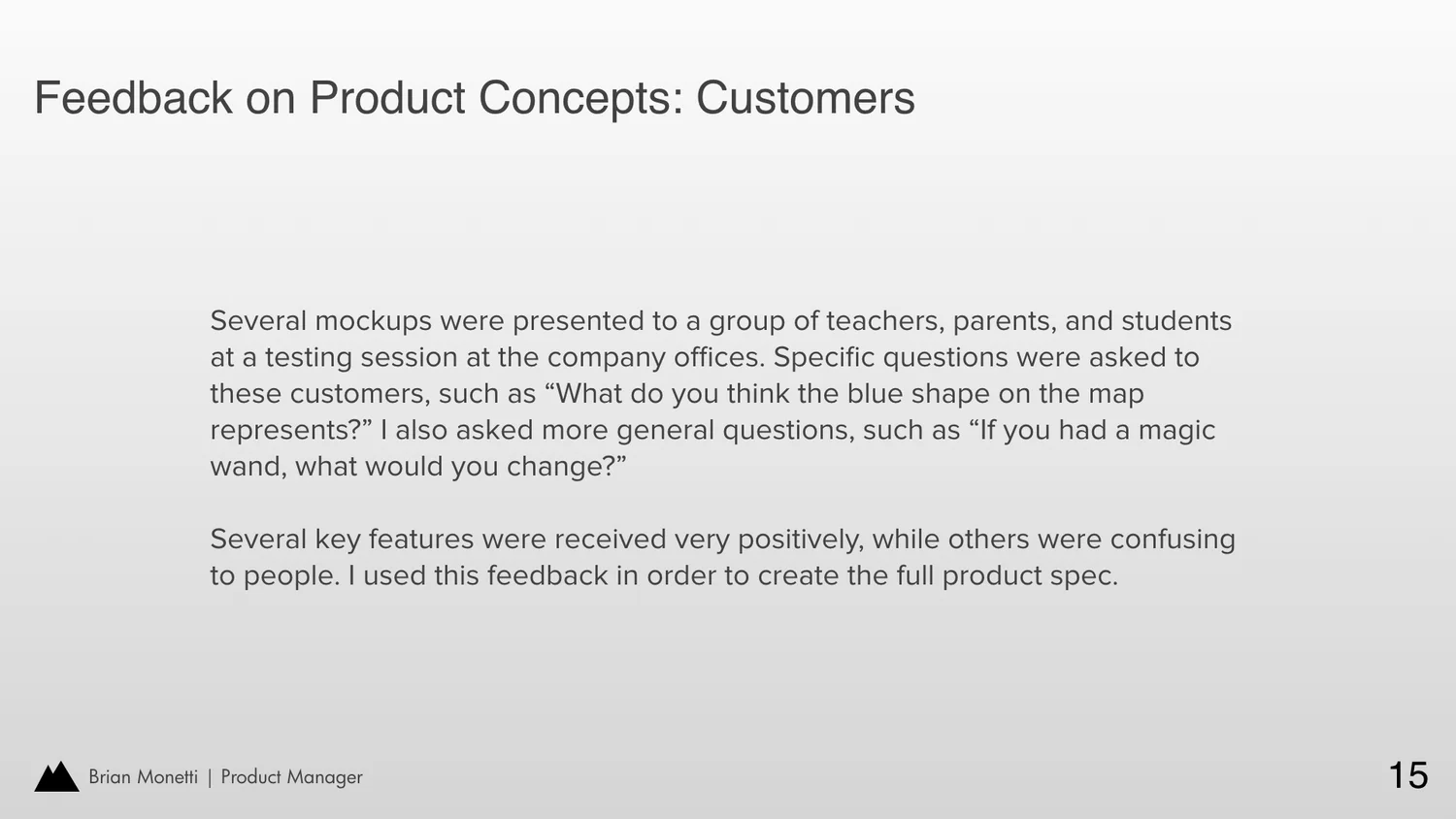 Feedback on Product Concepts: Customers

Several mockups were presented to a group of teachers, parents, and students at a testing session at the company offices. Specific questions were asked to these customers, such as “What do you think the blue shape on the map represents?” I also asked more general questions, such as “If you had a magic wand, what would you change?”

Several key features were received very positively, while others were confusing to people. I used this feedback in order to create the full product spec.

Brian Monetti | Product Manager

15